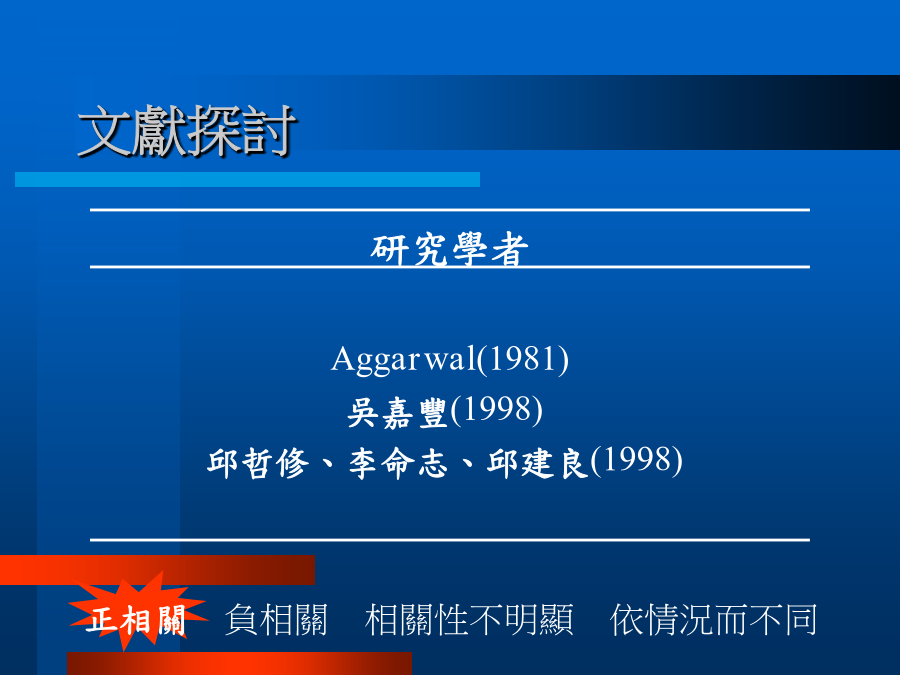 文獻探討

研究學者

Aggarwal(1981)
吳嘉豐(1998)
邱哲修、李命志、邱建良(1998)

正相關　負相關　相關性不明顯　依情況而不同